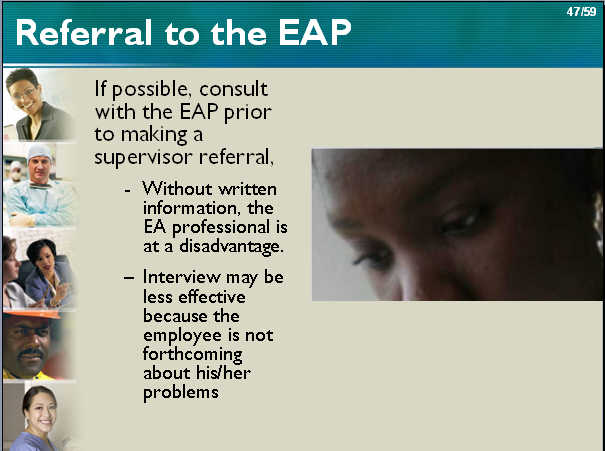 47/59

Referral to the EAP

If possible, consult with the EAP prior to making a supervisor referral,

- Without written information, the EA professional is at a disadvantage.

– Interview may be less effective because the employee is not forthcoming about his/her problems